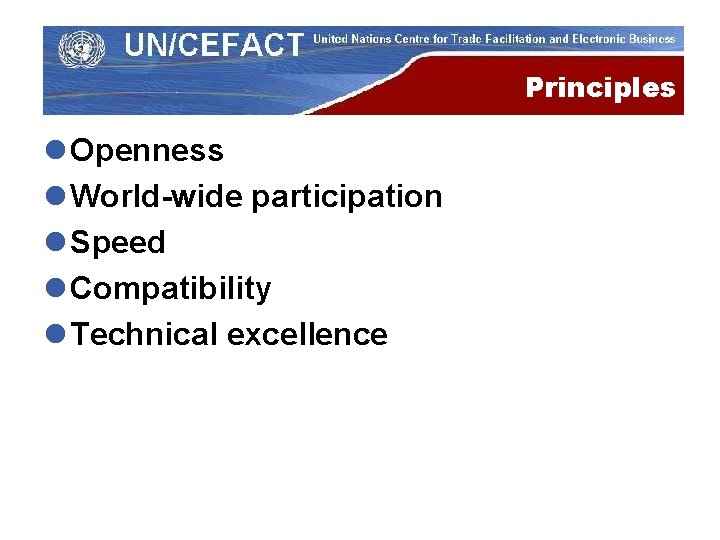 UN/CEFACT United Nations Centre for Trade Facilitation and Electronic Business

Principles

- Openness
- World-wide participation
- Speed
- Compatibility
- Technical excellence